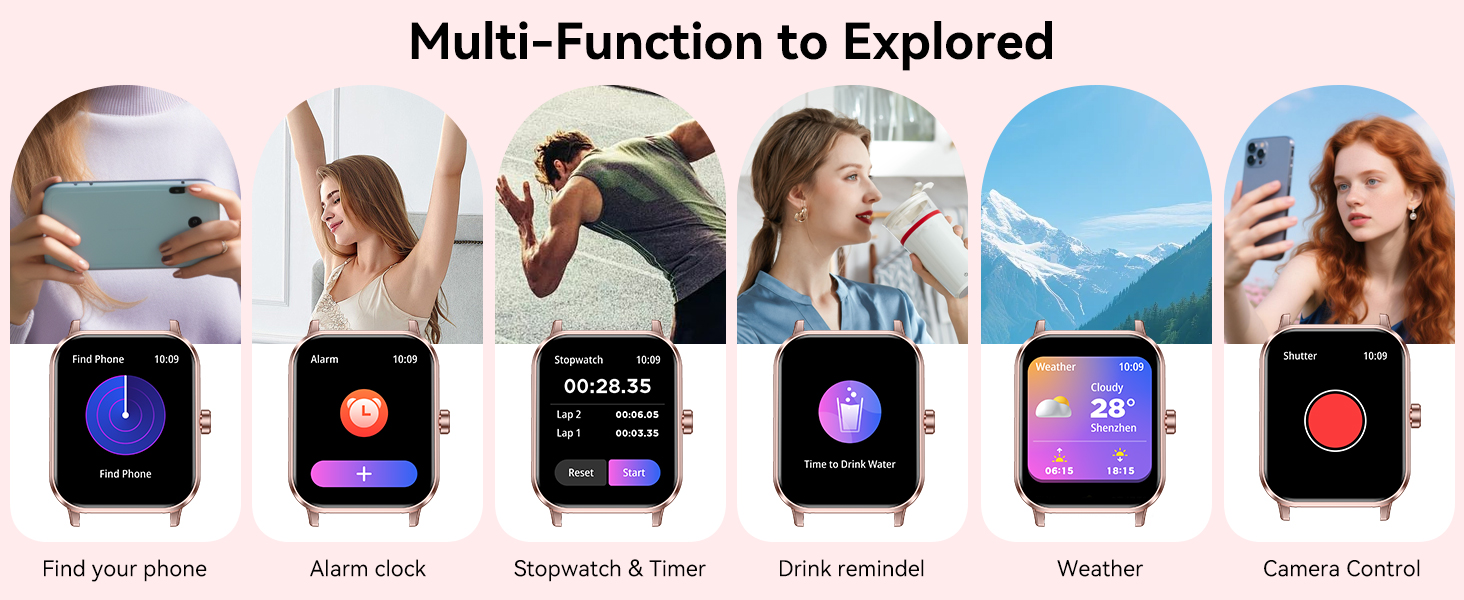 Multi-Function to Explored

Find Phone 10:09
Find Phone

Find your phone

Alarm 10:09
+

Alarm clock

Stopwatch 10:09
00:28.35
Lap 2 00:06.05
Lap 1 00:03.35
Reset Start

Stopwatch & Timer

Time to Drink Water

Drink remindel

Weather 10:09
Cloudy
28°
Shenzhen
06:15 18:15

Weather

Shutter 10:09

Camera Control